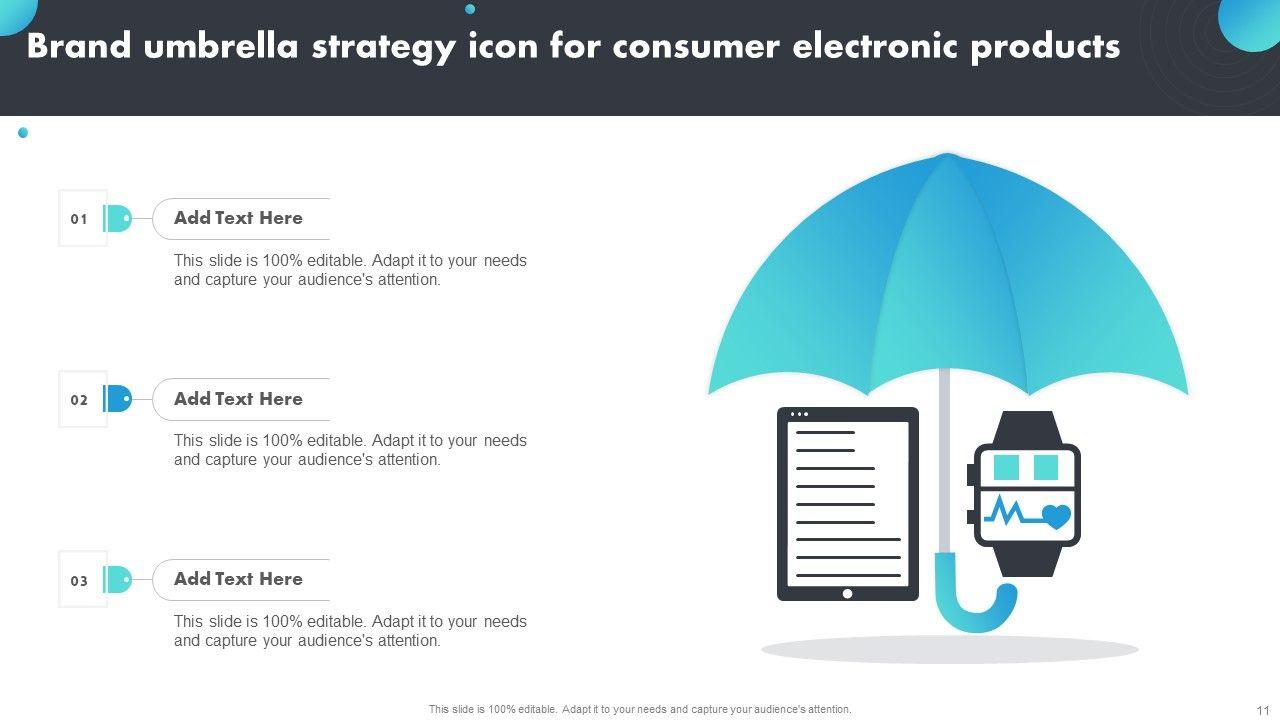 Brand umbrella strategy icon for consumer electronic products

01

Add Text Here

This slide is 100% editable. Adapt it to your needs and capture your audience's attention.

02

Add Text Here

This slide is 100% editable. Adapt it to your needs and capture your audience's attention.

03

Add Text Here

This slide is 100% editable. Adapt it to your needs and capture your audience's attention.

This slide is 100% editable. Adapt it to your needs and capture your audience's attention.

11